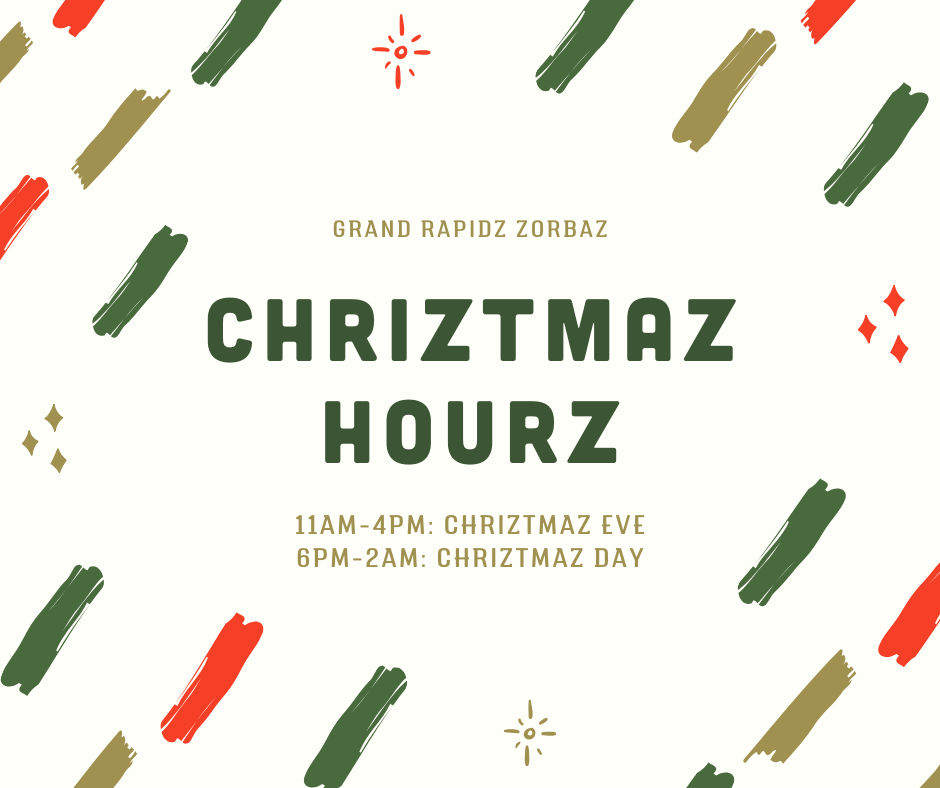 GRAND RAPIDZ ZORBAZ

CHRIZTMAZ HOURZ

11AM-4PM: CHRIZTMAZ EVE
6PM-2AM: CHRIZTMAZ DAY